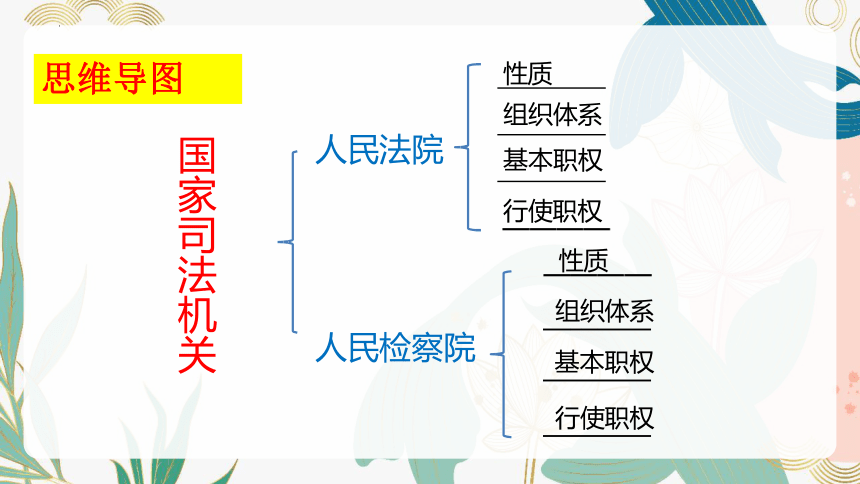 思维导图

国家司法机关

人民法院
性质
组织体系
基本职权
行使职权

人民检察院
性质
组织体系
基本职权
行使职权